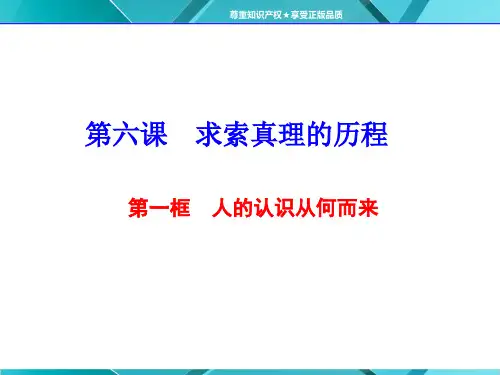 尊重知识产权★享受正版品质

第六课　求索真理的历程

第一框　人的认识从何而来